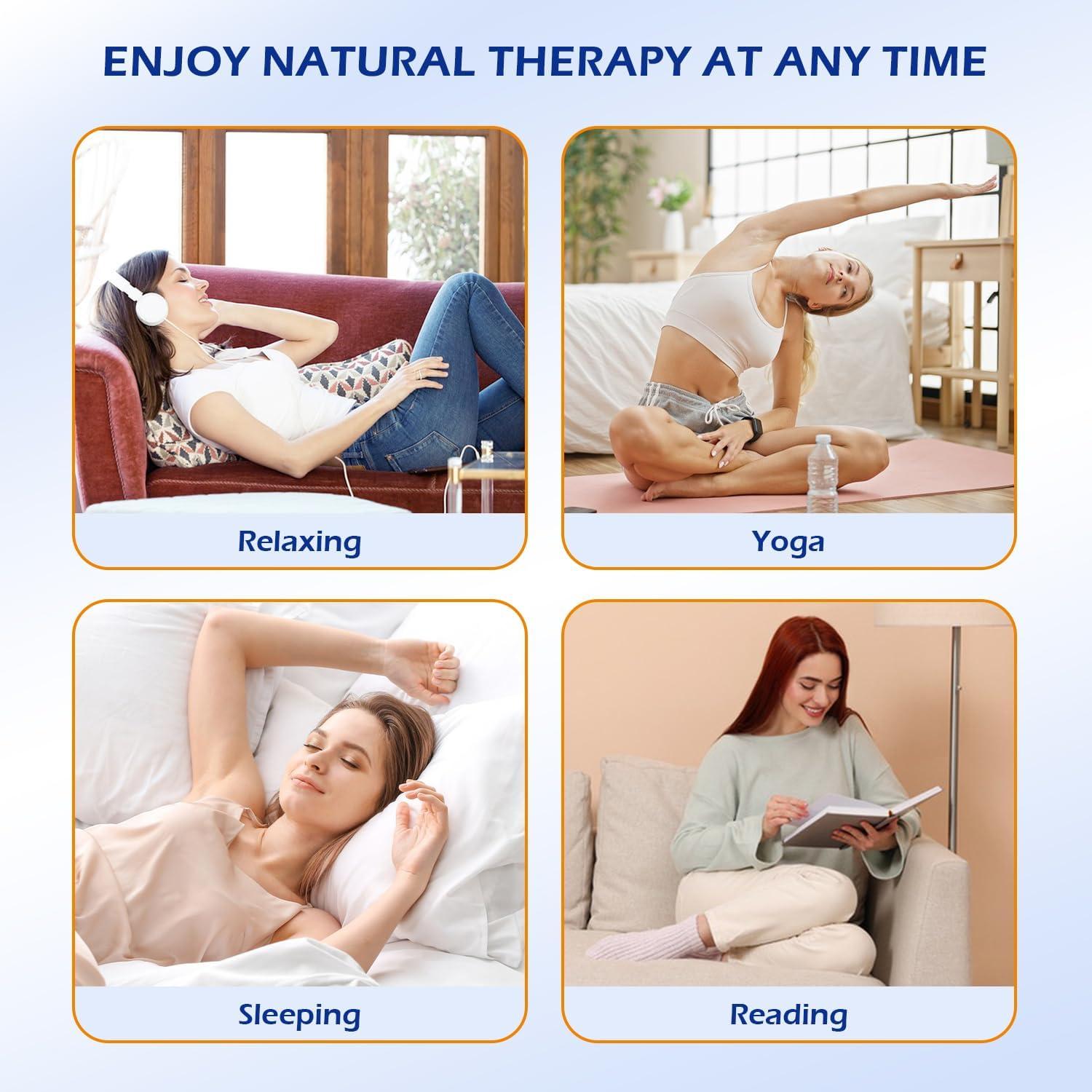 ENJOY NATURAL THERAPY AT ANY TIME

Relaxing

Yoga

Sleeping

Reading